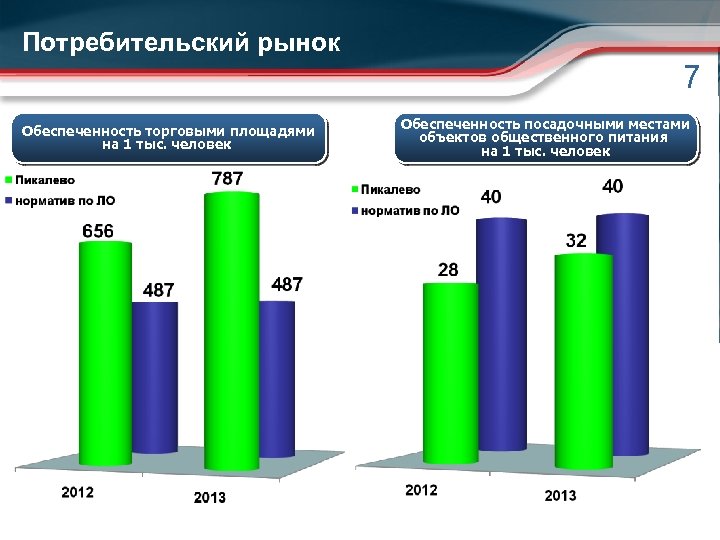 Потребительский рынок

7

Обеспеченность торговыми площадями на 1 тыс. человек

Пикалево
норматив по ЛО

656
487
787
487

2012
2013

Обеспеченность посадочными местами объектов общественного питания на 1 тыс. человек

Пикалево
норматив по ЛО

28
40
32
40

2012
2013